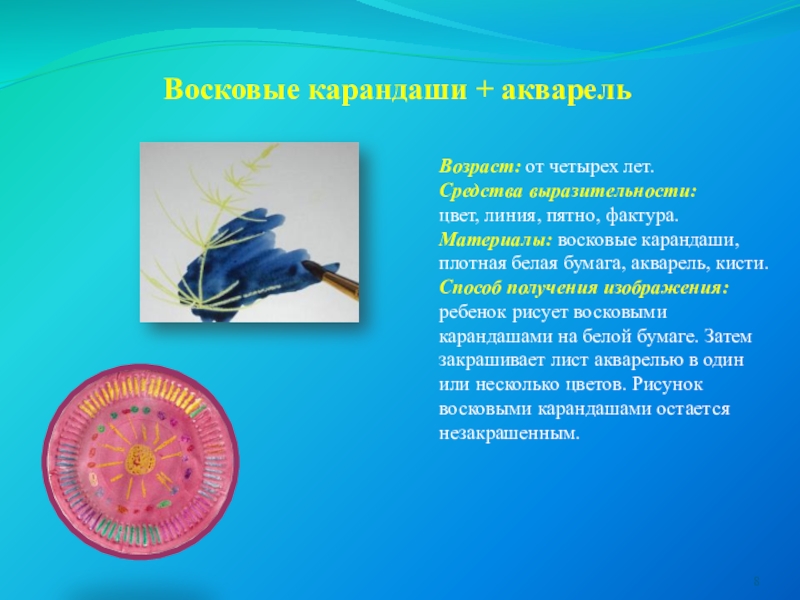 Восковые карандаши + акварель

Возраст: от четырех лет.
Средства выразительности: цвет, линия, пятно, фактура.
Материалы: восковые карандаши, плотная белая бумага, акварель, кисти.
Способ получения изображения: ребенок рисует восковыми карандашами на белой бумаге. Затем закрашивает лист акварелью в один или несколько цветов. Рисунок восковыми карандашами остается незакрашенным.

8